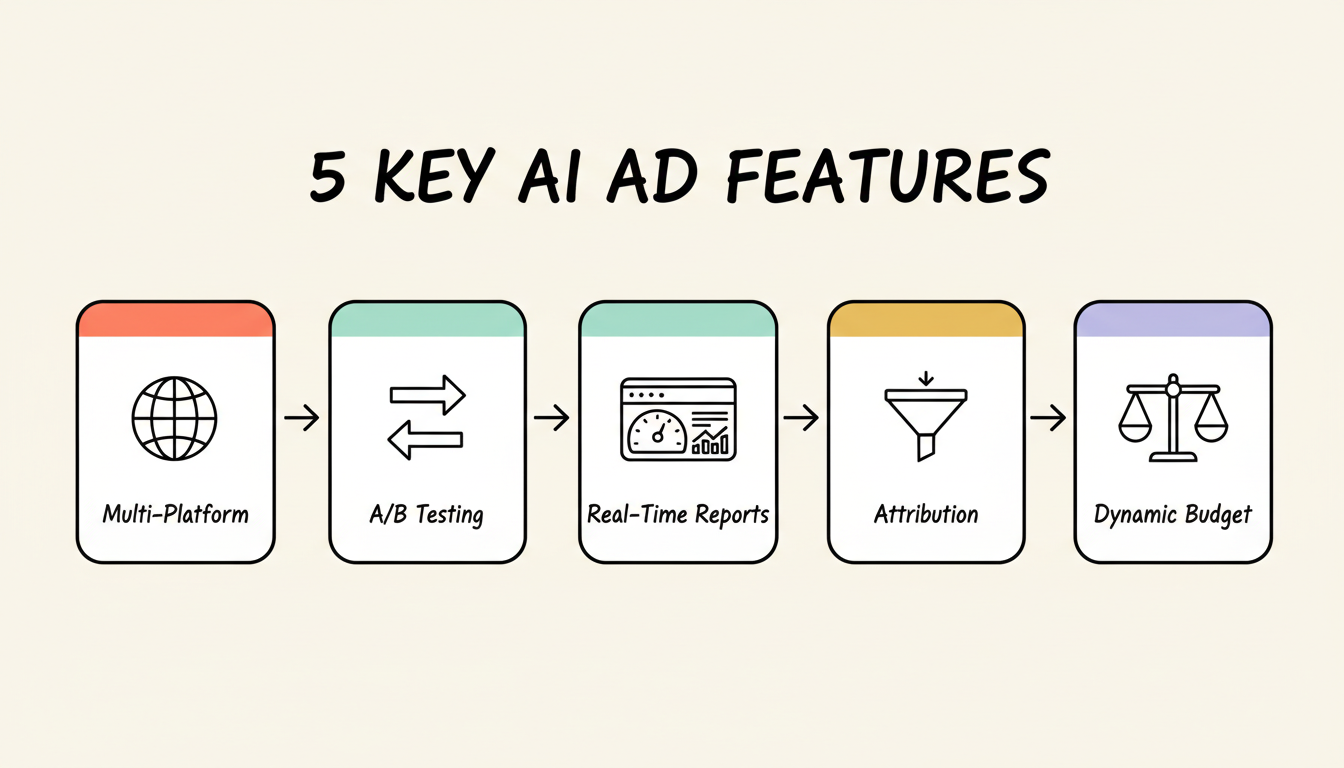 5 KEY AI AD FEATURES

Multi-Platform

A/B Testing

Real-Time Reports

Attribution

Dynamic Budget